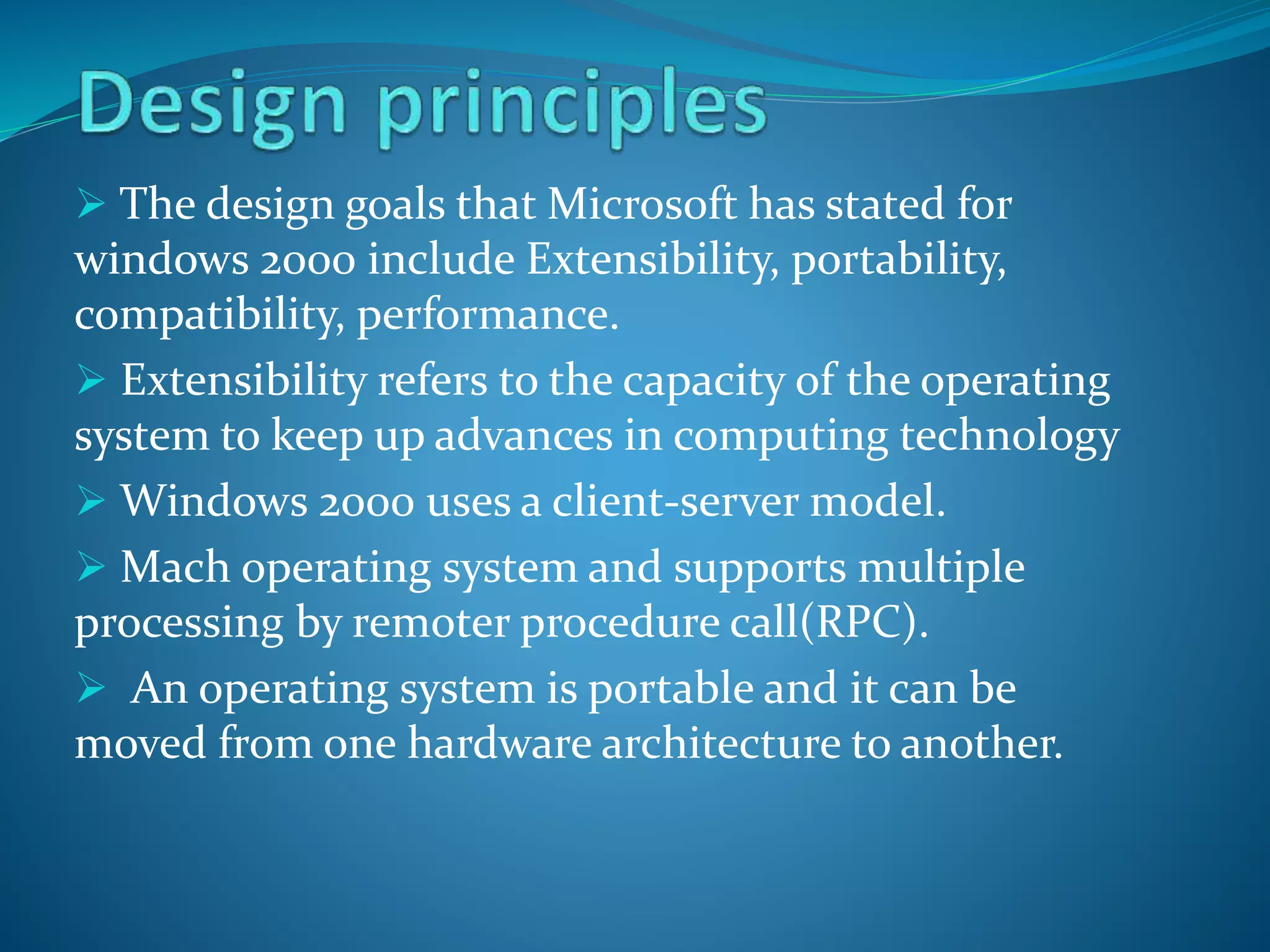 Design principles

➢ The design goals that Microsoft has stated for windows 2000 include Extensibility, portability, compatibility, performance.

➢ Extensibility refers to the capacity of the operating system to keep up advances in computing technology

➢ Windows 2000 uses a client-server model.

➢ Mach operating system and supports multiple processing by remoter procedure call(RPC).

➢ An operating system is portable and it can be moved from one hardware architecture to another.